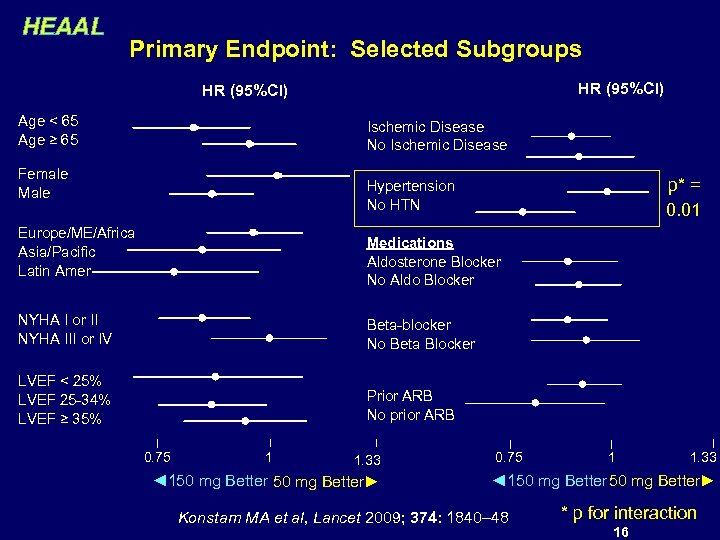 HEAAL

Primary Endpoint: Selected Subgroups

HR (95%CI)

Age < 65
Age ≥ 65

Female
Male

Europe/ME/Africa
Asia/Pacific
Latin Amer

NYHA I or II
NYHA III or IV

LVEF < 25%
LVEF 25-34%
LVEF ≥ 35%

0.75 1 1.33

◄150 mg Better 50 mg Better►

HR (95%CI)

Ischemic Disease
No Ischemic Disease

Hypertension
No HTN

p* = 0.01

Medications
Aldosterone Blocker
No Aldo Blocker

Beta-blocker
No Beta Blocker

Prior ARB
No prior ARB

0.75 1 1.33

◄150 mg Better 50 mg Better►

Konstam MA et al, Lancet 2009; 374: 1840–48

* p for interaction

16